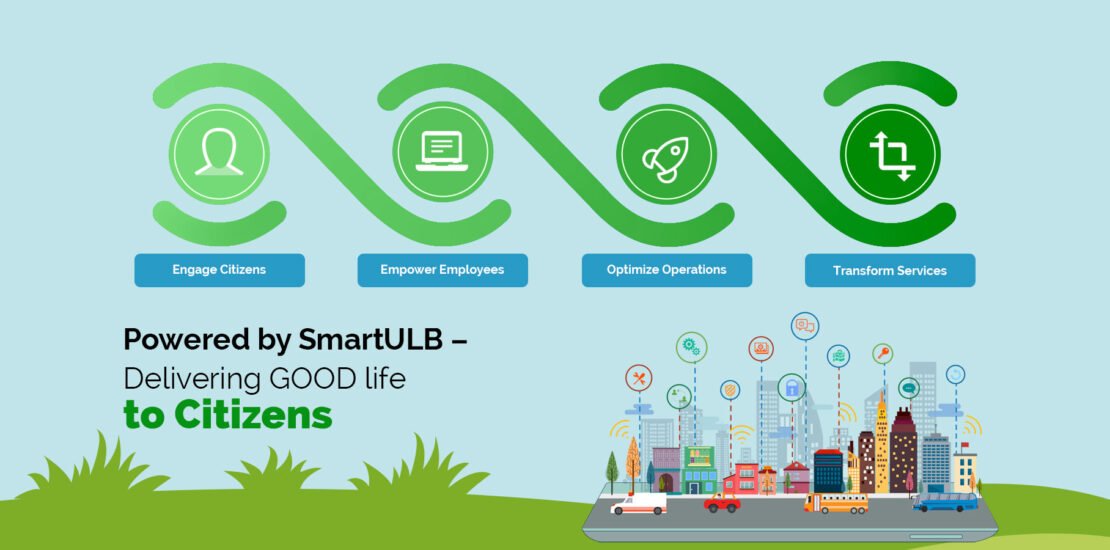 Engage Citizens

Empower Employees

Optimize Operations

Transform Services

Powered by SmartULB – Delivering GOOD life to Citizens